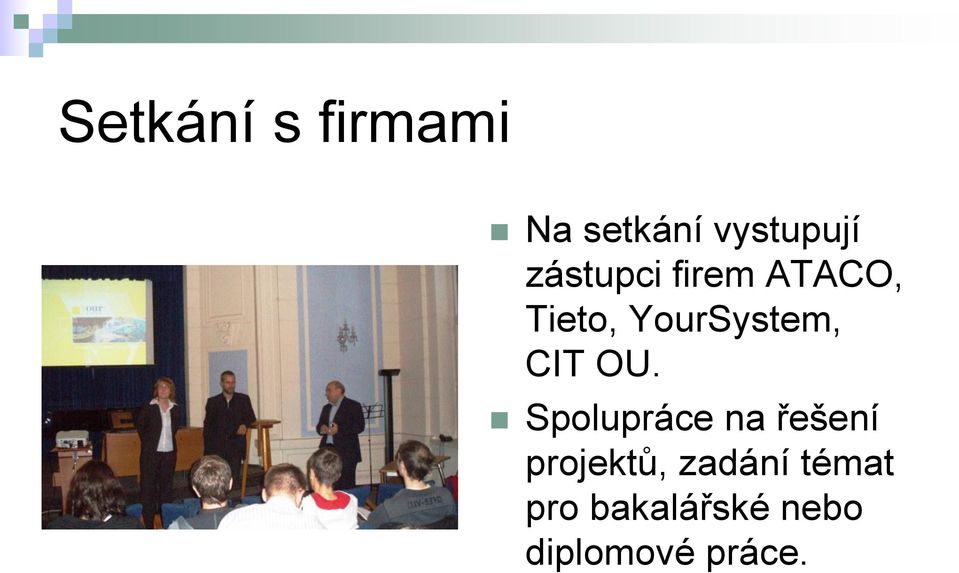 Setkání s firmami

Na setkání vystupují zástupci firem ATACO, Tieto, YourSystem, CIT OU.

Spolupráce na řešení projektů, zadání témat pro bakalářské nebo diplomové práce.